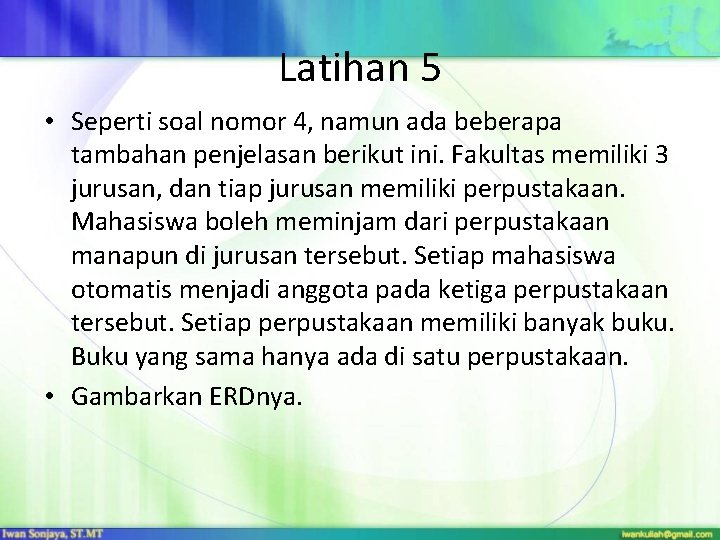 Latihan 5

• Seperti soal nomor 4, namun ada beberapa tambahan penjelasan berikut ini. Fakultas memiliki 3 jurusan, dan tiap jurusan memiliki perpustakaan. Mahasiswa boleh meminjam dari perpustakaan manapun di jurusan tersebut. Setiap mahasiswa otomatis menjadi anggota pada ketiga perpustakaan tersebut. Setiap perpustakaan memiliki banyak buku. Buku yang sama hanya ada di satu perpustakaan.

• Gambarkan ERDnya.

Iwan Sonjaya, ST.MT

iwankuliah@gmail.com